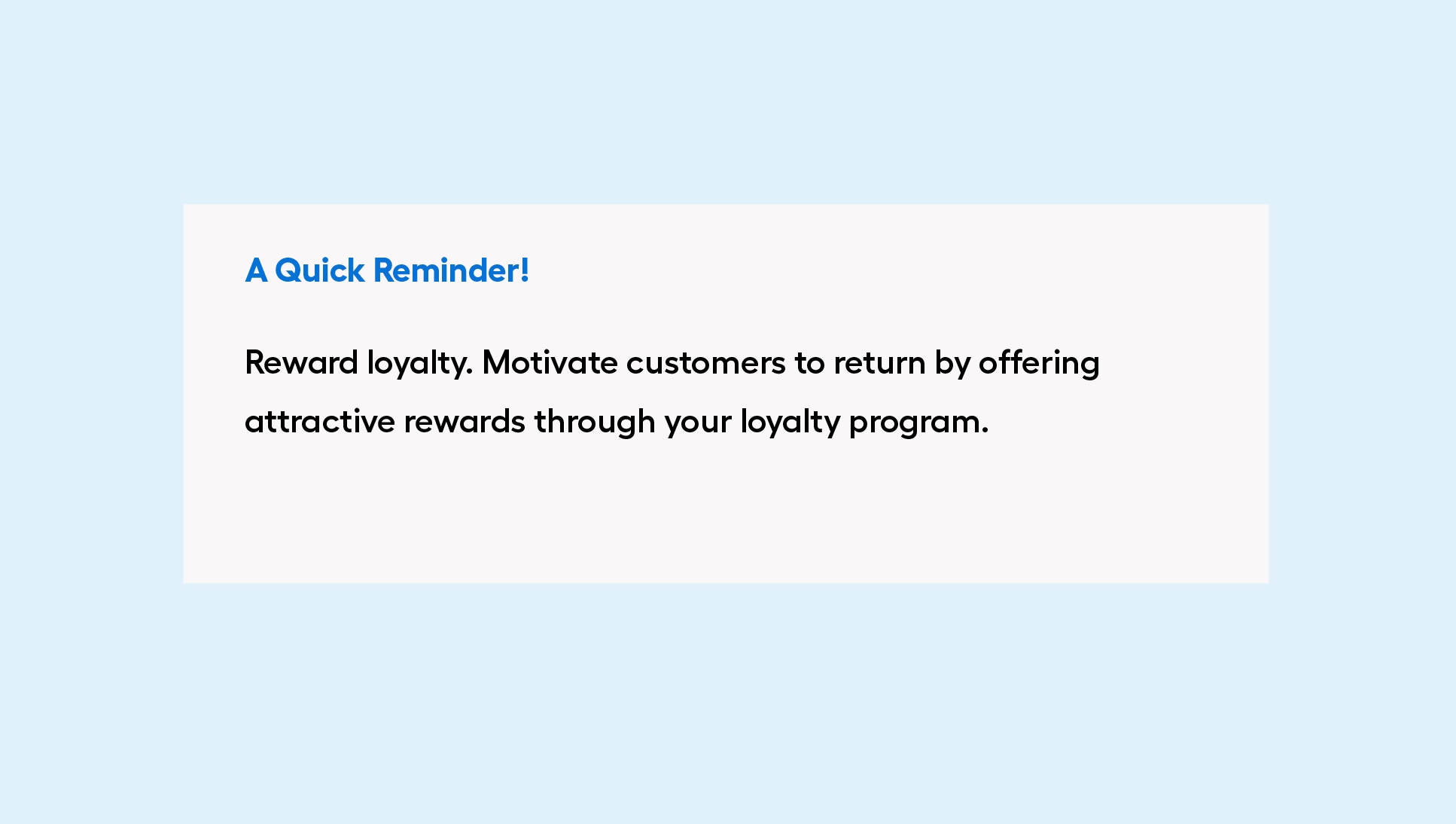 A Quick Reminder!

Reward loyalty. Motivate customers to return by offering attractive rewards through your loyalty program.